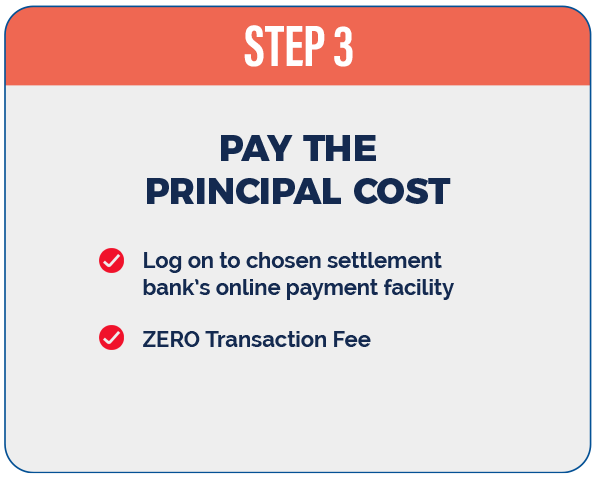 STEP 3

PAY THE PRINCIPAL COST

Log on to chosen settlement bank's online payment facility

ZERO Transaction Fee